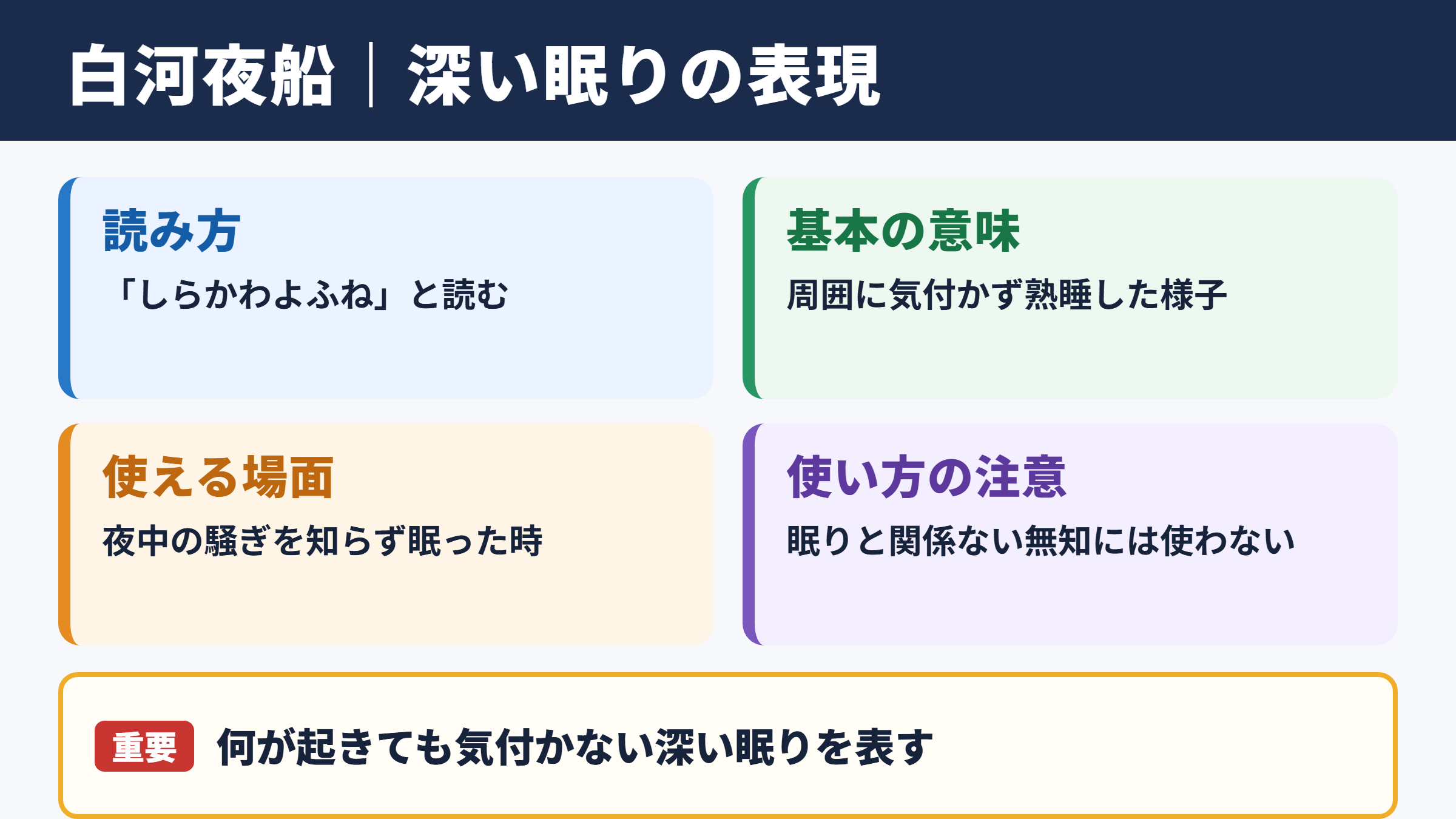 白河夜船｜深い眠りの表現

読み方

「しらかわよふね」と読む

基本の意味

周囲に気付かず熟睡した様子

使える場面

夜中の騒ぎを知らず眠った時

使い方の注意

眠りと関係ない無知には使わない

重要 何が起きても気付かない深い眠りを表す